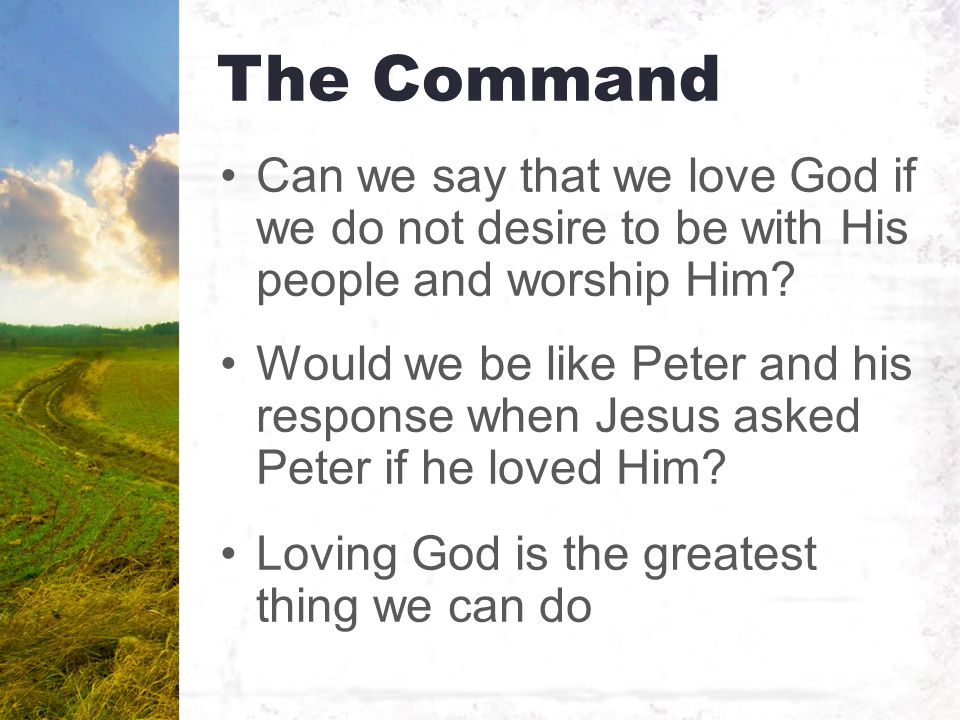 The Command

• Can we say that we love God if we do not desire to be with His people and worship Him?

• Would we be like Peter and his response when Jesus asked Peter if he loved Him?

• Loving God is the greatest thing we can do